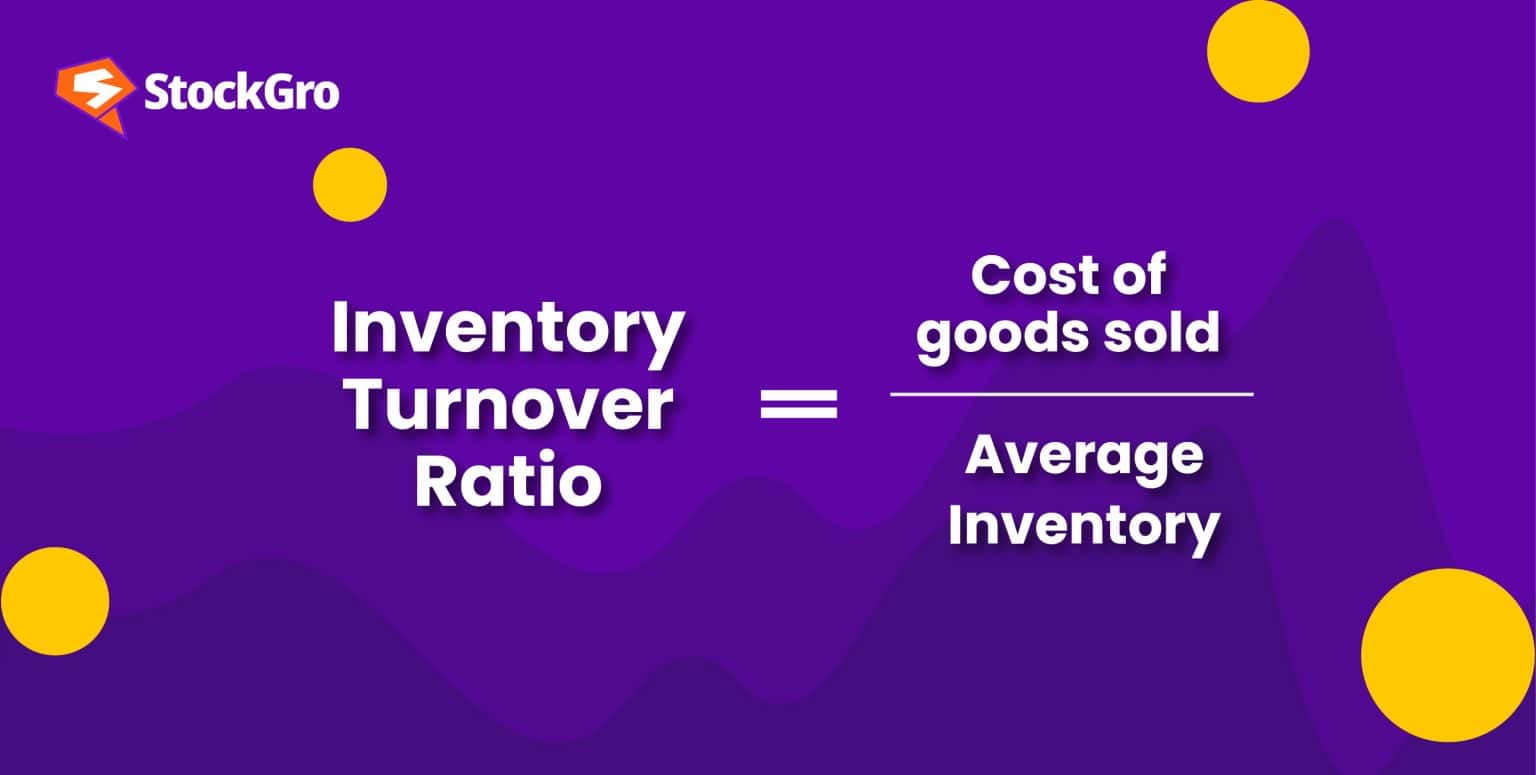 StockGro

$\text{Inventory Turnover Ratio} = \frac{\text{Cost of goods sold}}{\text{Average Inventory}}$